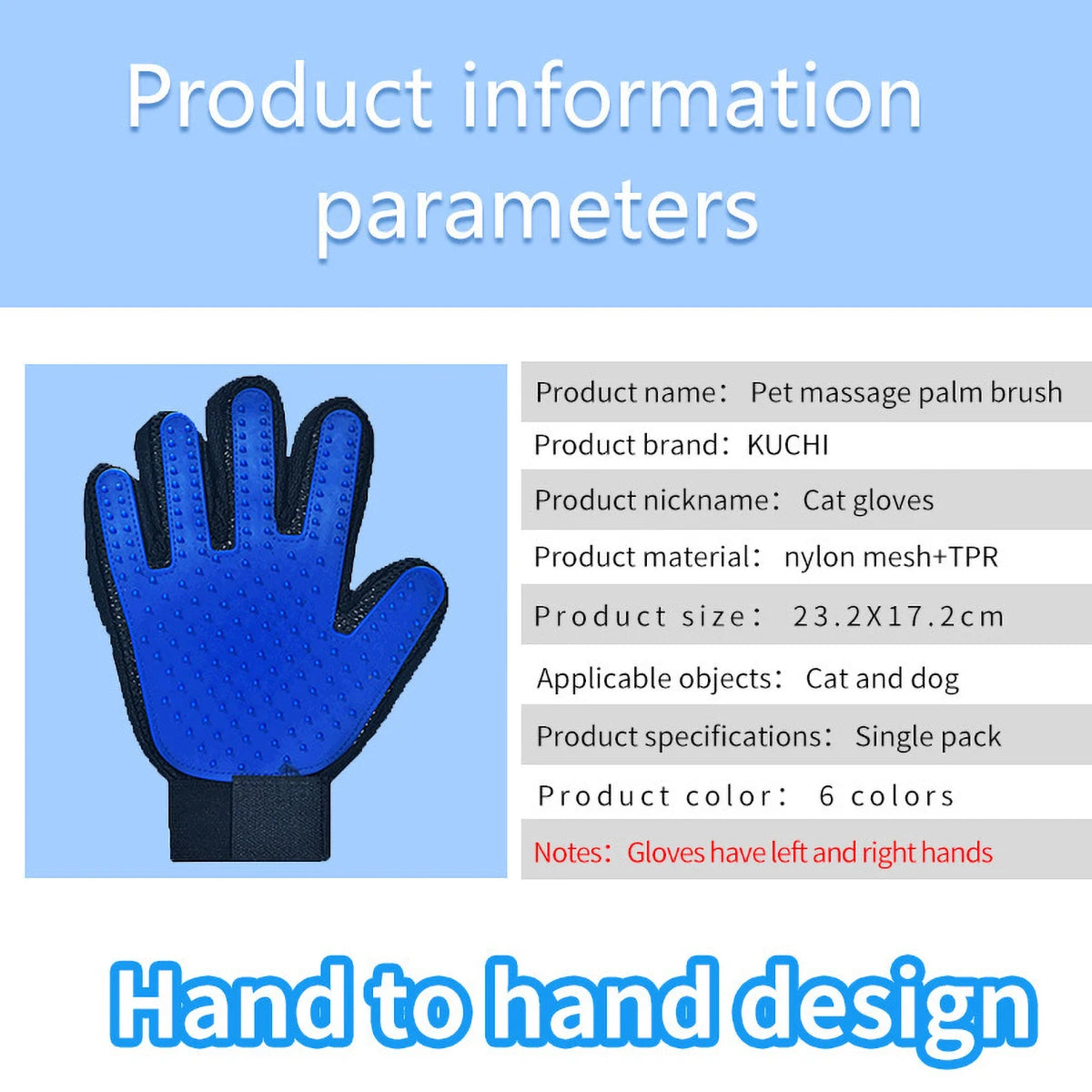 Product information parameters

Product name： Pet massage palm brush

Product brand：KUCHI

Product nickname： Cat gloves

Product material： nylon mesh+TPR

Product size： 23.2X17.2cm

Applicable objects： Cat and dog

Product specifications： Single pack

Product color： 6 colors

Notes：Gloves have left and right hands

Hand to hand design